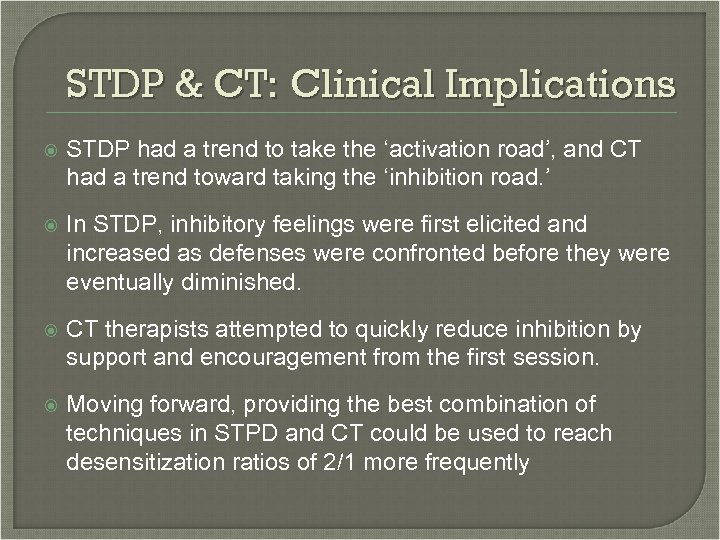 STDP & CT: Clinical Implications

STDP had a trend to take the ‘activation road’, and CT had a trend toward taking the ‘inhibition road.’

In STDP, inhibitory feelings were first elicited and increased as defenses were confronted before they were eventually diminished.

CT therapists attempted to quickly reduce inhibition by support and encouragement from the first session.

Moving forward, providing the best combination of techniques in STPD and CT could be used to reach desensitization ratios of 2/1 more frequently